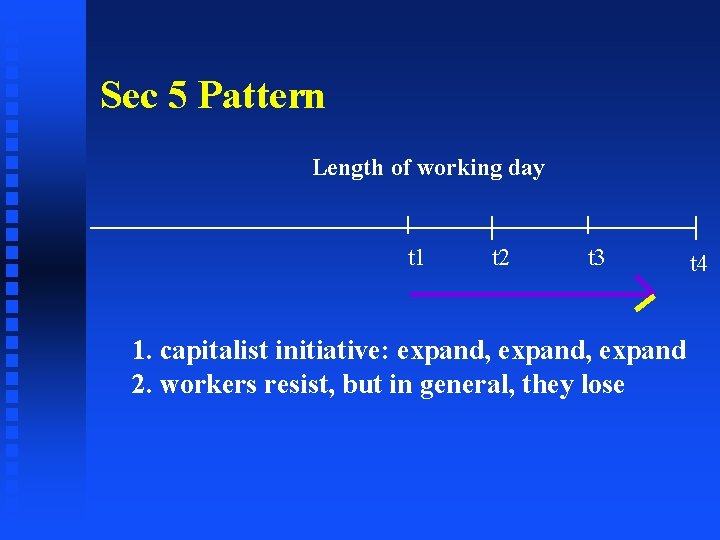 Sec 5 Pattern

Length of working day

t1
t2
t3
t4

1. capitalist initiative: expand, expand, expand
2. workers resist, but in general, they lose